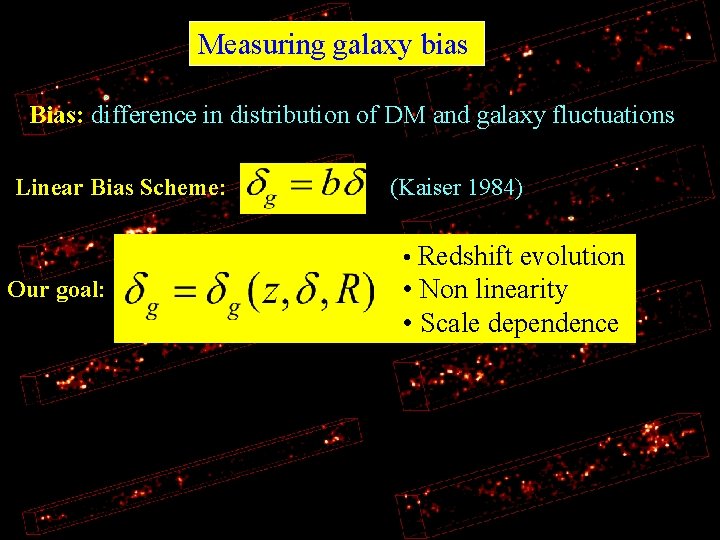 Measuring galaxy bias

Bias: difference in distribution of DM and galaxy fluctuations

Linear Bias Scheme: $\delta_g = b\delta$ (Kaiser 1984)

Our goal: $\delta_g = \delta_g(z, \delta, R)$

• Redshift evolution
• Non linearity
• Scale dependence